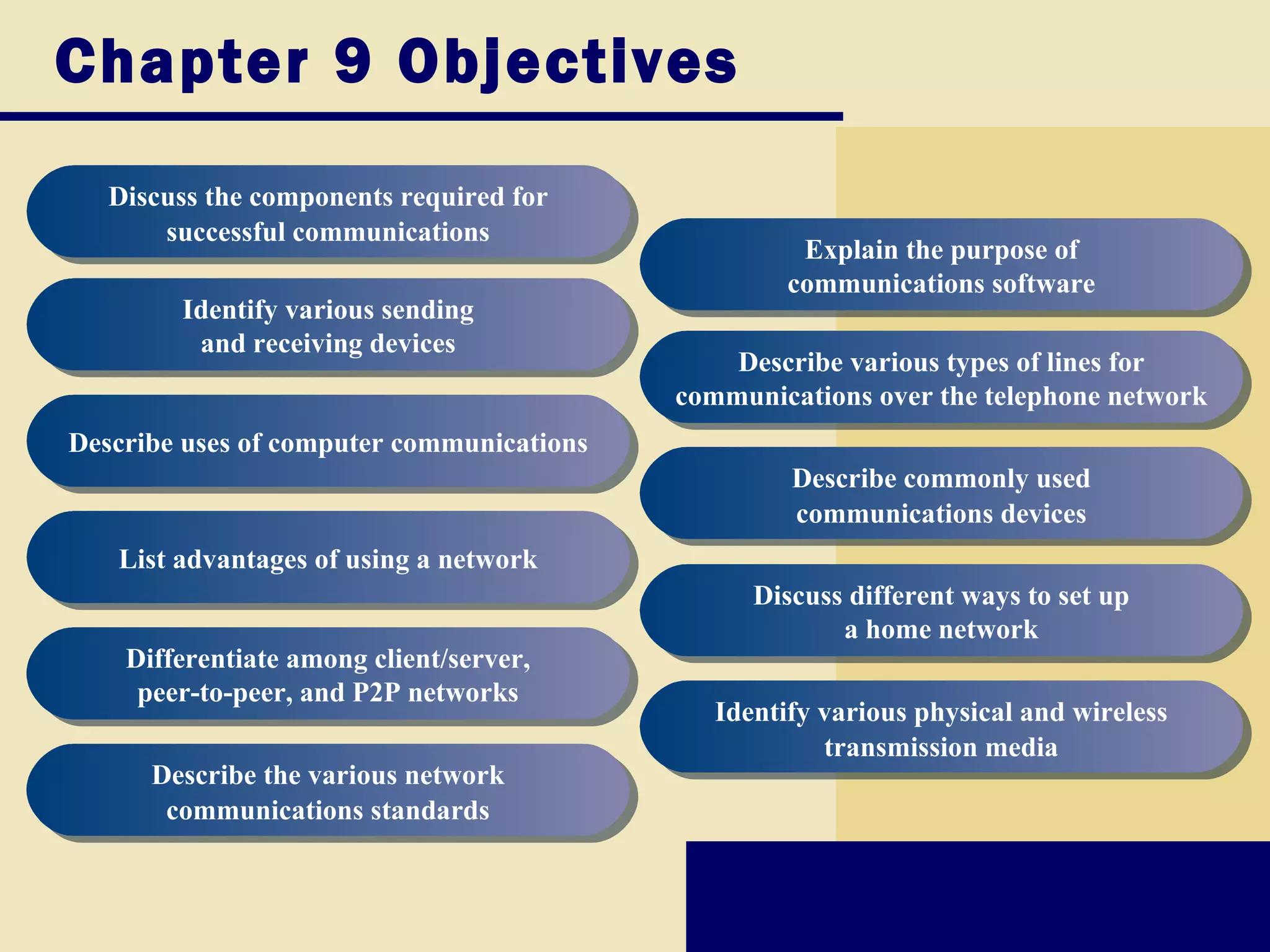 Chapter 9 Objectives

Discuss the components required for successful communications

Identify various sending and receiving devices

Describe uses of computer communications

List advantages of using a network

Differentiate among client/server, peer-to-peer, and P2P networks

Describe the various network communications standards

Explain the purpose of communications software

Describe various types of lines for communications over the telephone network

Describe commonly used communications devices

Discuss different ways to set up a home network

Identify various physical and wireless transmission media